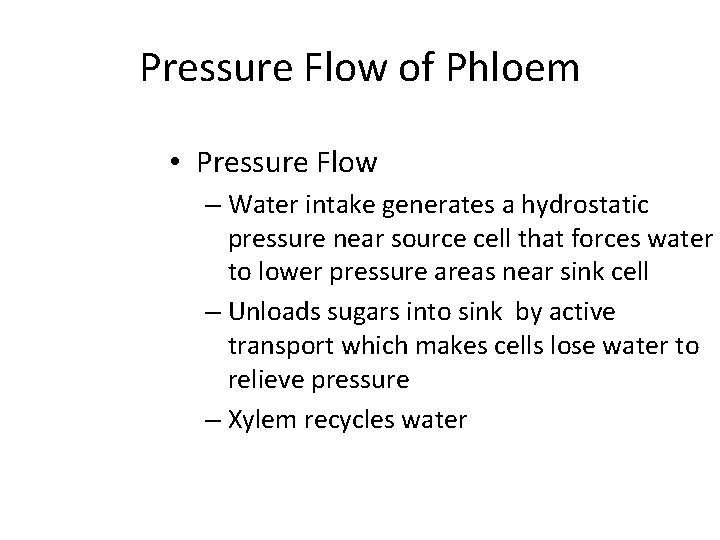 Pressure Flow of Phloem

• Pressure Flow
– Water intake generates a hydrostatic pressure near source cell that forces water to lower pressure areas near sink cell
– Unloads sugars into sink by active transport which makes cells lose water to relieve pressure
– Xylem recycles water